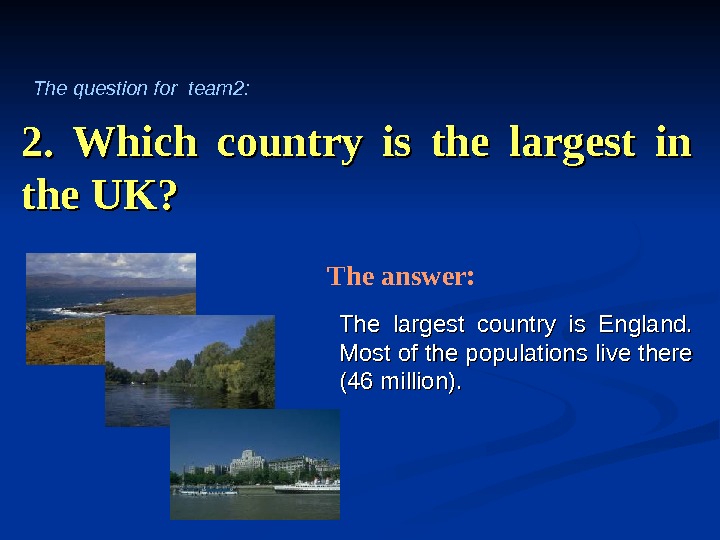 The question for team2:

2. Which country is the largest in the UK?

The answer:

The largest country is England. Most of the populations live there (46 million).